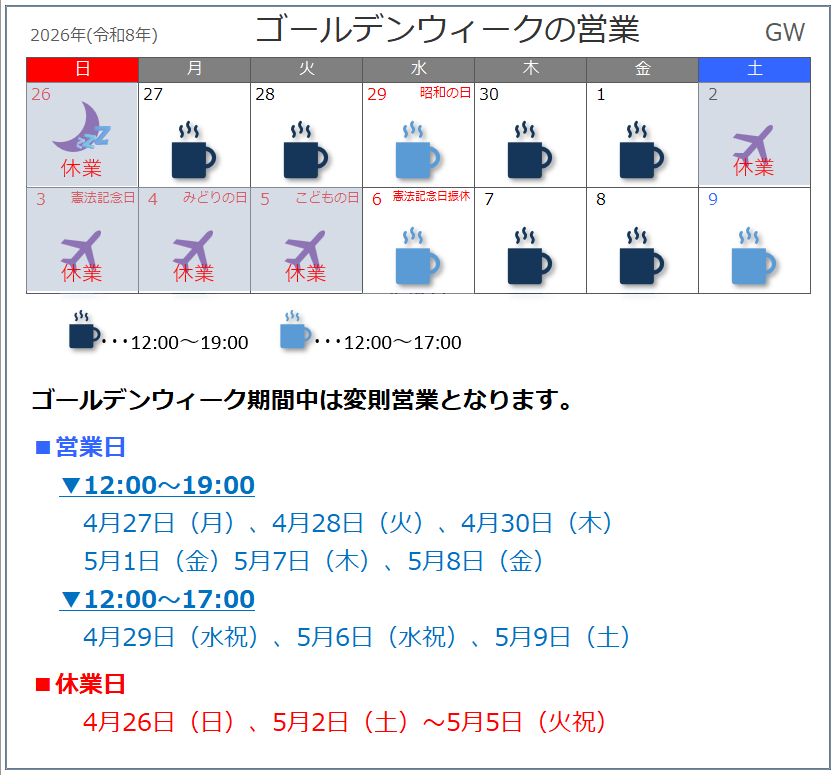 2026年(令和8年)

ゴールデンウィークの営業

GW

| 日 | 月 | 火 | 水 | 木 | 金 | 土 |
|---|---|---|---|---|---|---|
| 26 休業 | 27 | 28 | 29 昭和の日 | 30 | 1 | 2 休業 |
| 3 憲法記念日 休業 | 4 みどりの日 休業 | 5 こどもの日 休業 | 6 憲法記念日振休 | 7 | 8 | 9 |

・・・12:00～19:00　・・・12:00～17:00

ゴールデンウィーク期間中は変則営業となります。

■営業日

▼12:00～19:00

4月27日（月）、4月28日（火）、4月30日（木）
5月1日（金）5月7日（木）、5月8日（金）

▼12:00～17:00

4月29日（水祝）、5月6日（水祝）、5月9日（土）

■休業日

4月26日（日）、5月2日（土）～5月5日（火祝）